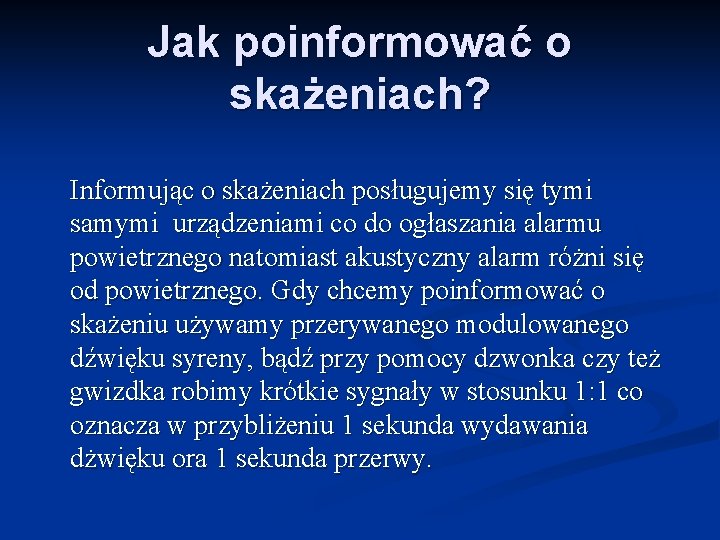 Jak poinformować o skażeniach?

Informując o skażeniach posługujemy się tymi samymi urządzeniami co do ogłaszania alarmu powietrznego natomiast akustyczny alarm różni się od powietrznego. Gdy chcemy poinformować o skażeniu używamy przerywanego modulowanego dźwięku syreny, bądź przy pomocy dzwonka czy też gwizdka robimy krótkie sygnały w stosunku 1:1 co oznacza w przybliżeniu 1 sekunda wydawania dźwięku ora 1 sekunda przerwy.